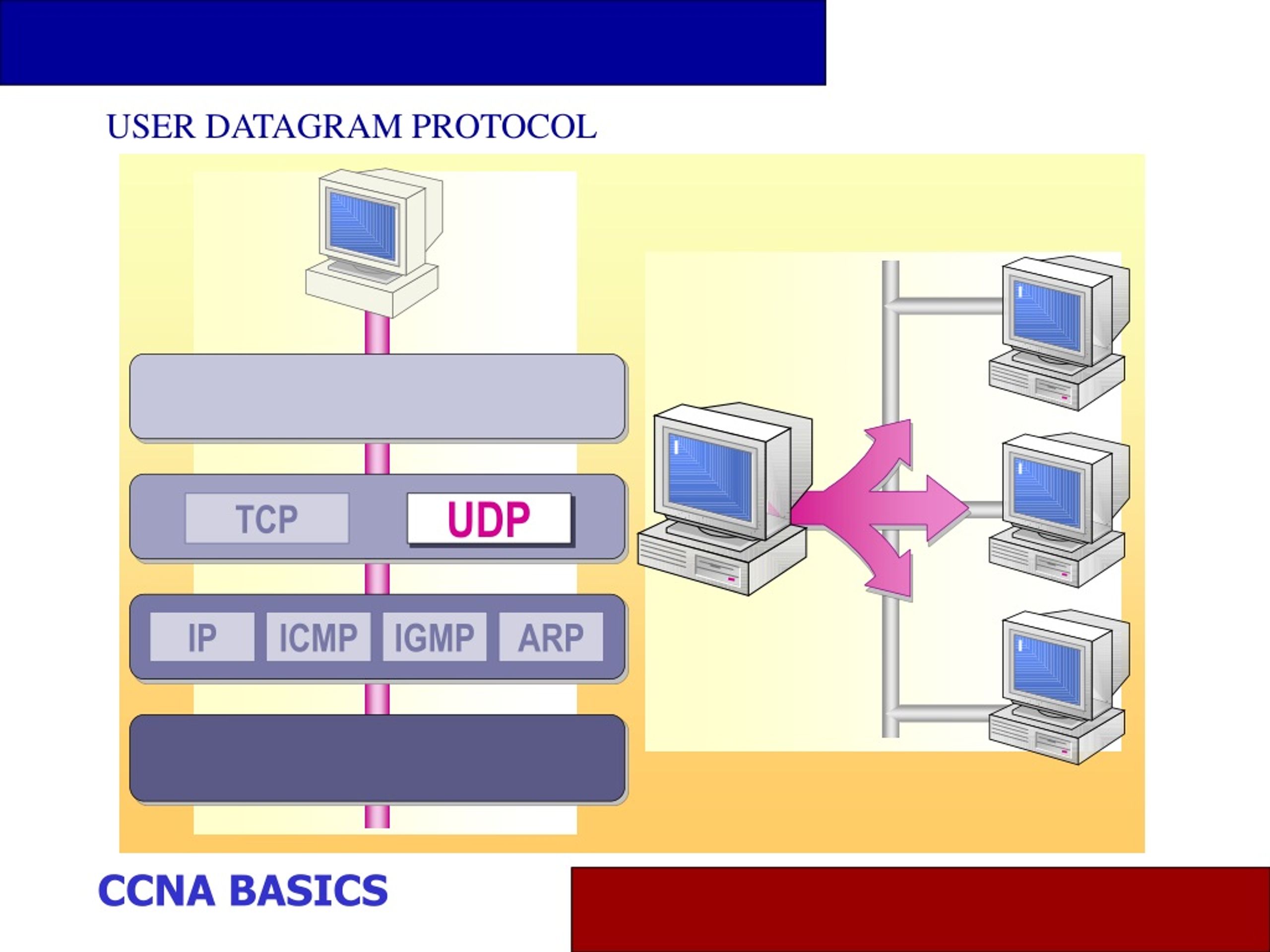 USER DATAGRAM PROTOCOL

TCP UDP

IP ICMP IGMP ARP

CCNA BASICS